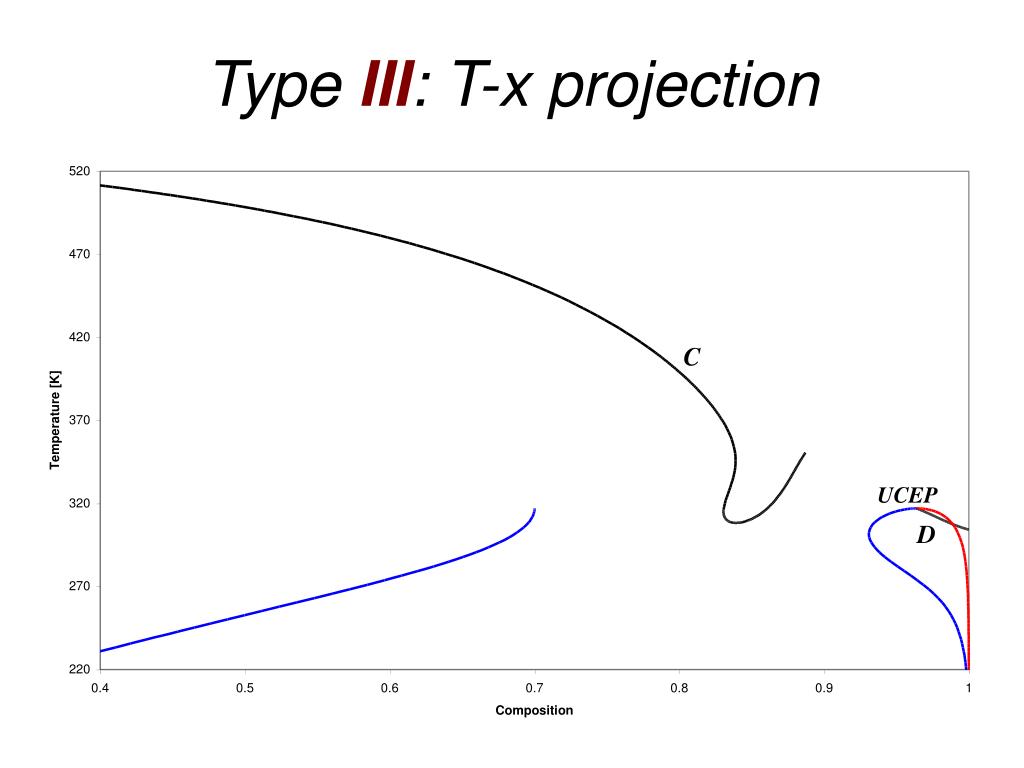 Type III: T-x projection

520
470
420
370
320
270
220

Temperature [K]

C

UCEP

D

0.4 0.5 0.6 0.7 0.8 0.9 1

Composition